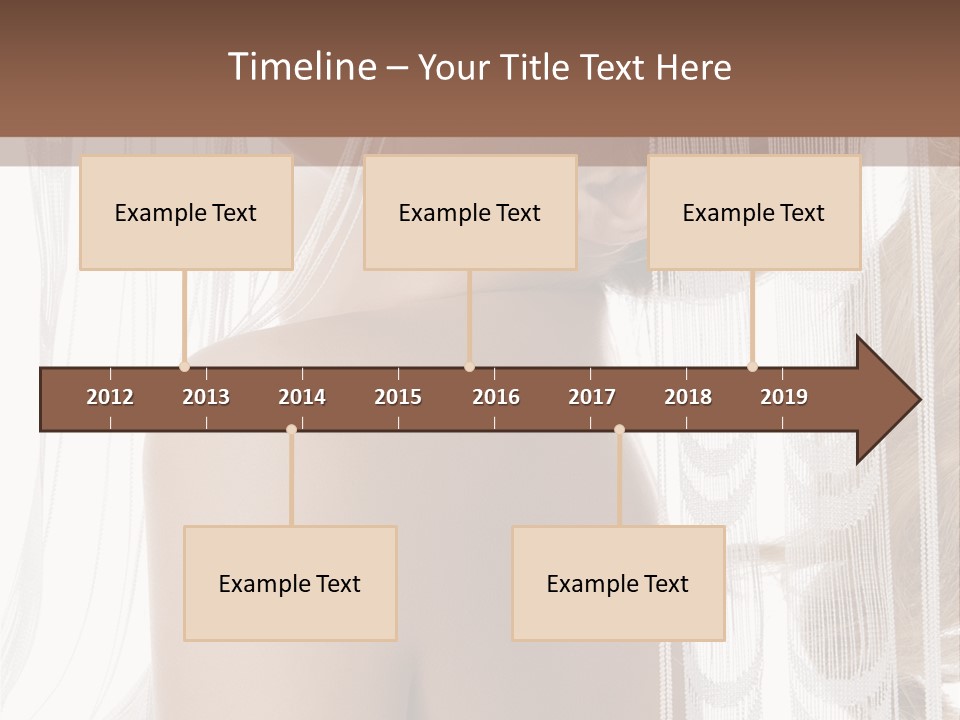 Timeline – Your Title Text Here

Example Text

Example Text

Example Text

2012 2013 2014 2015 2016 2017 2018 2019

Example Text

Example Text